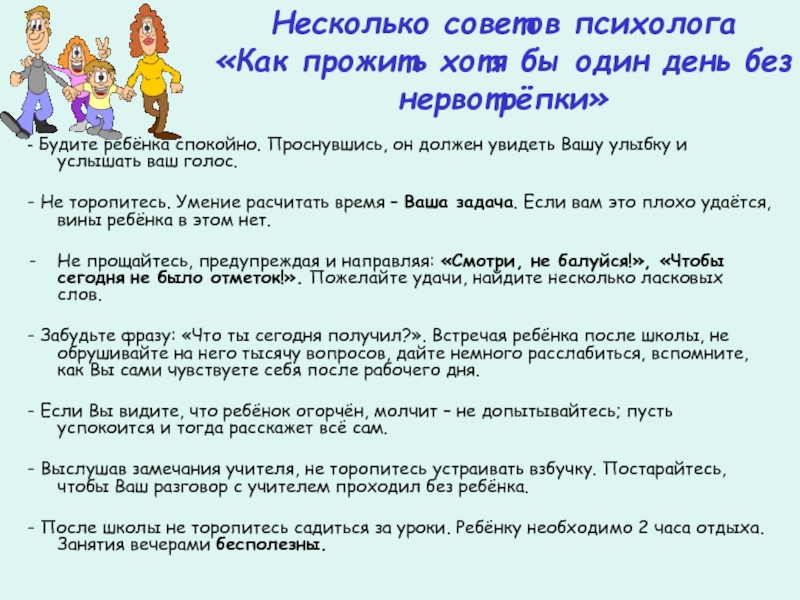 Несколько советов психолога «Как прожить хотя бы один день без нервотрёпки»

- Будите ребёнка спокойно. Проснувшись, он должен увидеть Вашу улыбку и услышать ваш голос.

- Не торопитесь. Умение расчитать время – Ваша задача. Если вам это плохо удаётся, вины ребёнка в этом нет.

- Не прощайтесь, предупреждая и направляя: «Смотри, не балуйся!», «Чтобы сегодня не было отметок!». Пожелайте удачи, найдите несколько ласковых слов.

- Забудьте фразу: «Что ты сегодня получил?». Встречая ребёнка после школы, не обрушивайте на него тысячу вопросов, дайте немного расслабиться, вспомните, как Вы сами чувствуете себя после рабочего дня.

- Если Вы видите, что ребёнок огорчён, молчит – не допытывайтесь; пусть успокоится и тогда расскажет всё сам.

- Выслушав замечания учителя, не торопитесь устраивать взбучку. Постарайтесь, чтобы Ваш разговор с учителем проходил без ребёнка.

- После школы не торопитесь садиться за уроки. Ребёнку необходимо 2 часа отдыха. Занятия вечерами бесполезны.